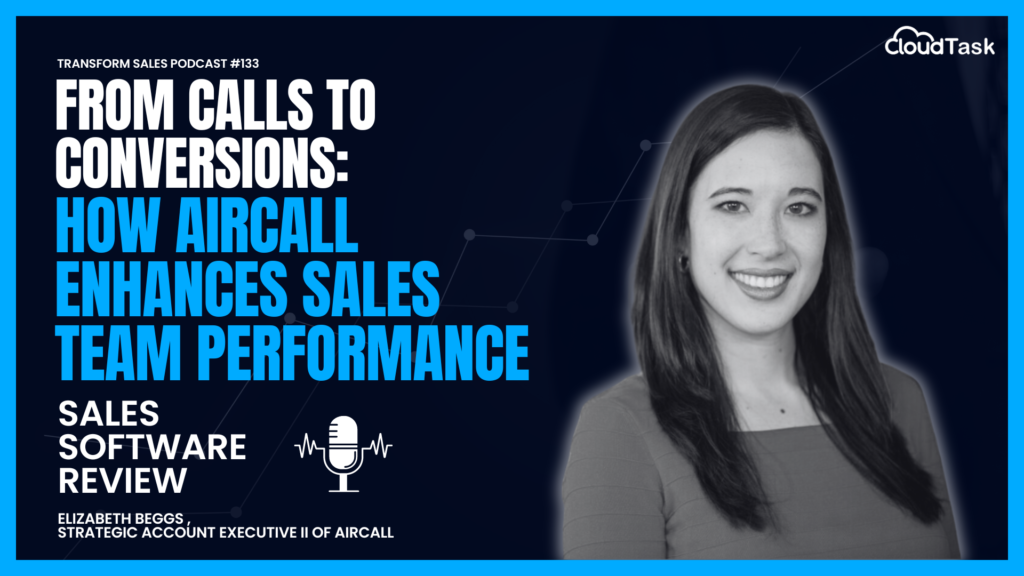 TRANSFORM SALES PODCAST #133

CloudTask

FROM CALLS TO CONVERSIONS: HOW AIRCALL ENHANCES SALES TEAM PERFORMANCE

SALES SOFTWARE REVIEW

ELIZABETH BEGGS , STRATEGIC ACCOUNT EXECUTIVE II OF AIRCALL